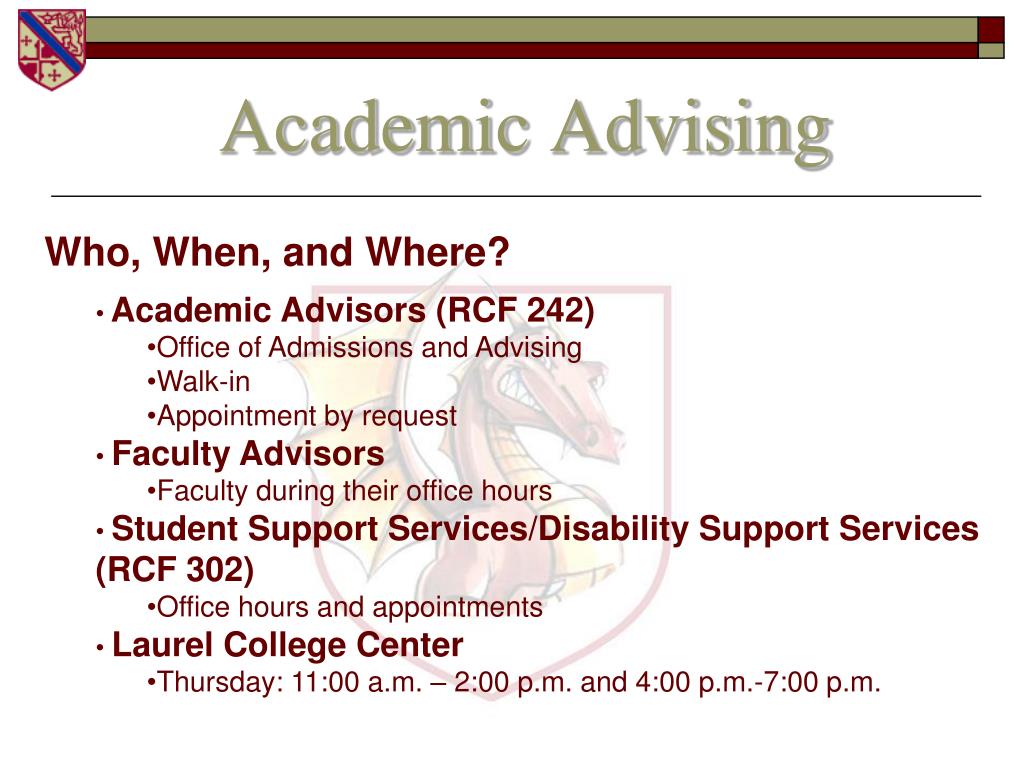 Academic Advising

Who, When, and Where?

• Academic Advisors (RCF 242)

•Office of Admissions and Advising

•Walk-in

•Appointment by request

• Faculty Advisors

•Faculty during their office hours

• Student Support Services/Disability Support Services (RCF 302)

•Office hours and appointments

• Laurel College Center

•Thursday: 11:00 a.m. – 2:00 p.m. and 4:00 p.m.-7:00 p.m.